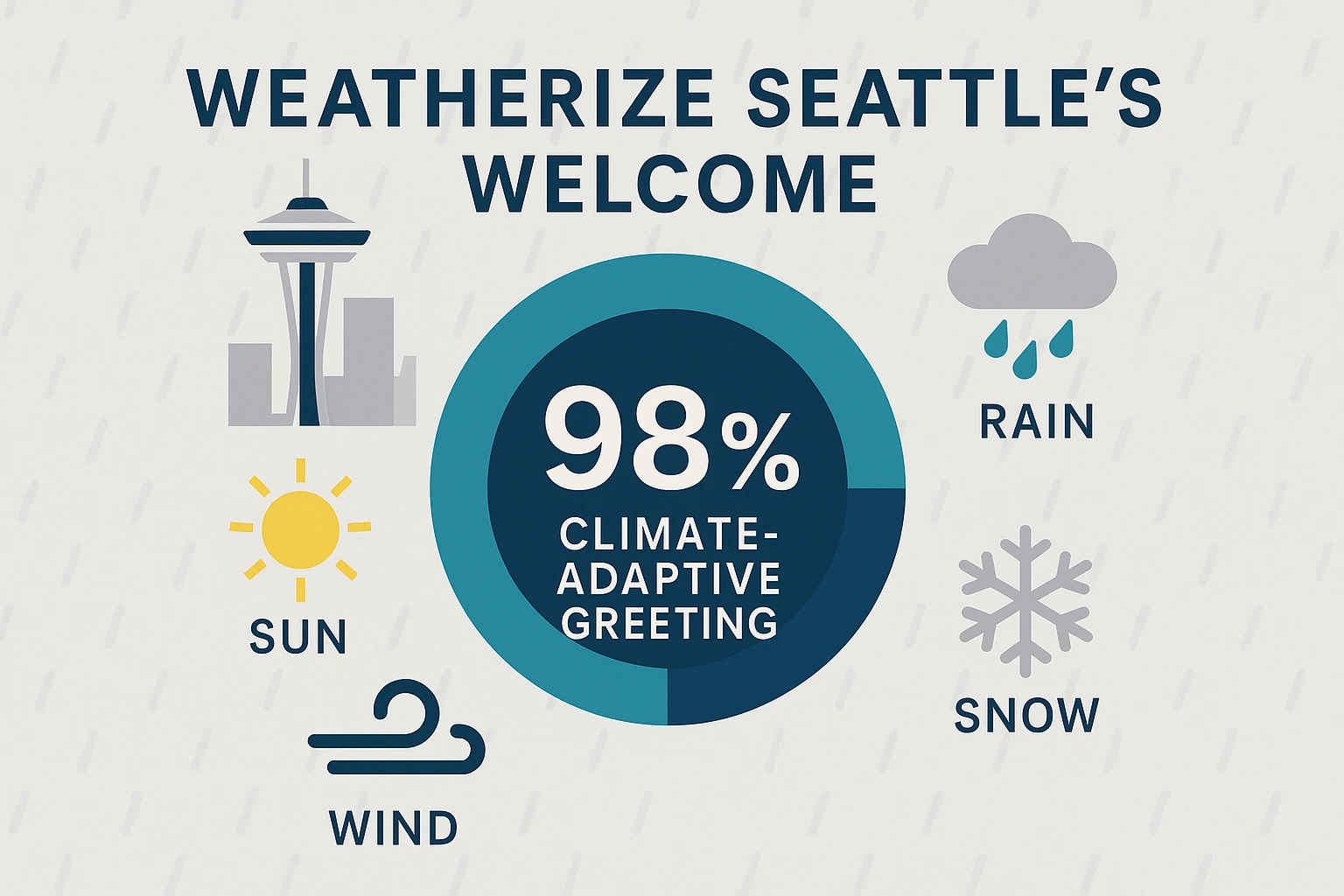 WEATHERIZE SEATTLE'S WELCOME

98%
CLIMATE-ADAPTIVE GREETING

RAIN

SUN

SNOW

WIND